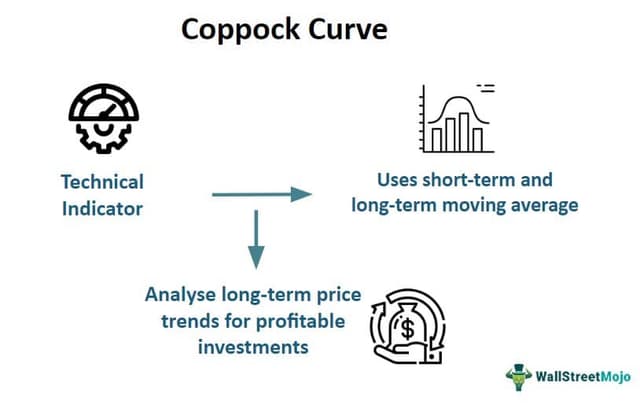 Coppock Curve

Technical Indicator

Uses short-term and long-term moving average

Analyse long-term price trends for profitable investments

$

WallStreetMojo